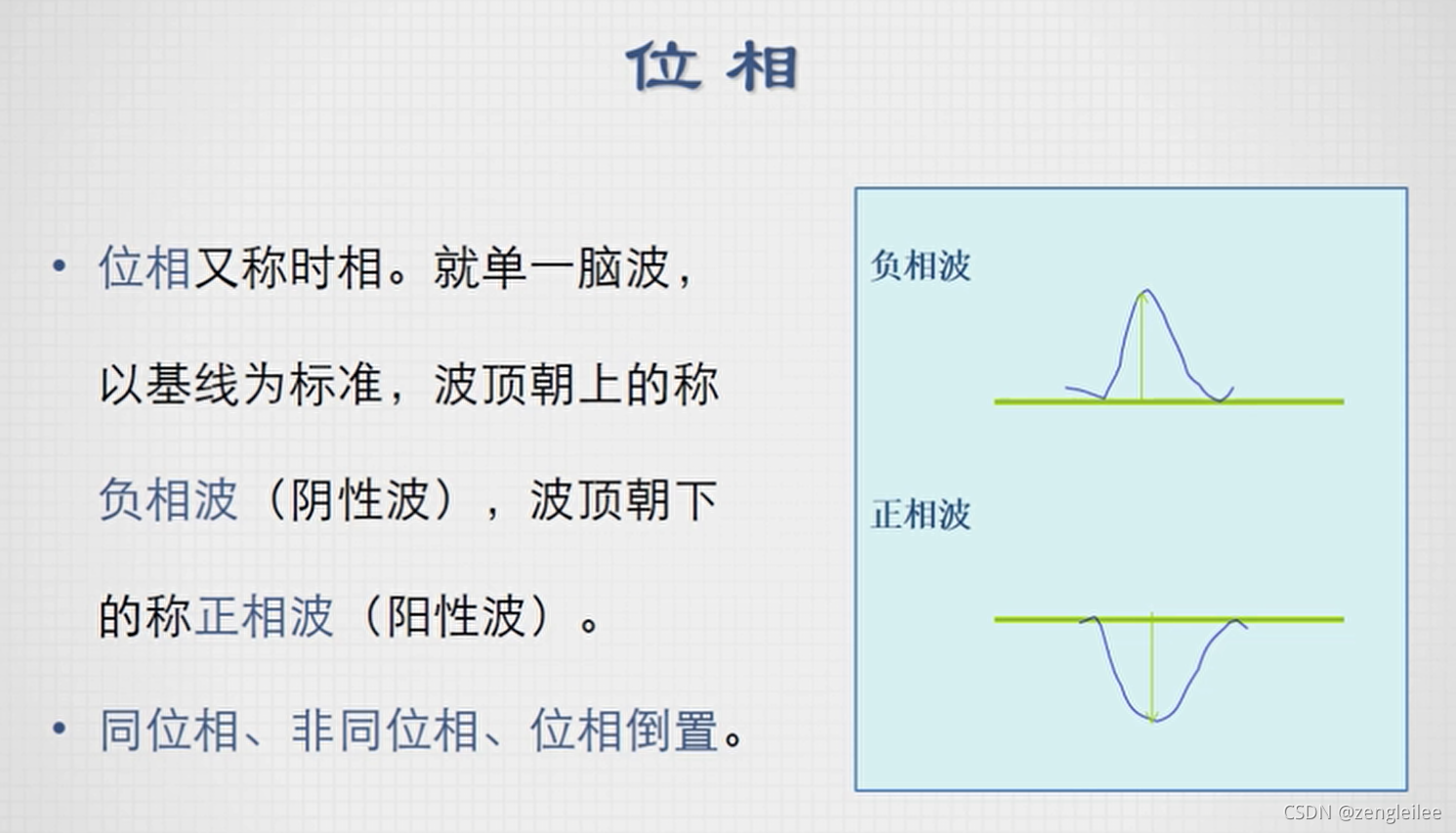 位 相

• 位相又称时相。就单一脑波，以基线为标准，波顶朝上的称负相波（阴性波），波顶朝下的称正相波（阳性波）。

• 同位相、非同位相、位相倒置。

负相波

正相波

CSDN @zengleilee